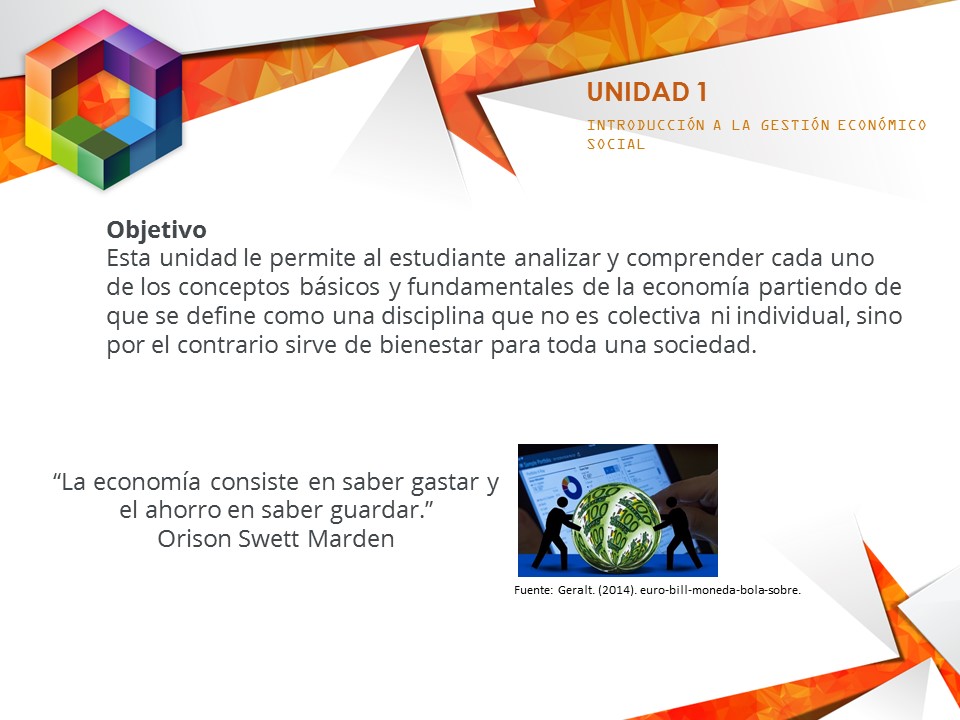 UNIDAD 1

INTRODUCCIÓN A LA GESTIÓN ECONÓMICO SOCIAL

Objetivo
Esta unidad le permite al estudiante analizar y comprender cada uno de los conceptos básicos y fundamentales de la economía partiendo de que se define como una disciplina que no es colectiva ni individual, sino por el contrario sirve de bienestar para toda una sociedad.

“La economía consiste en saber gastar y el ahorro en saber guardar.”
Orison Swett Marden

Fuente: Geralt. (2014). euro-bill-moneda-bola-sobre.